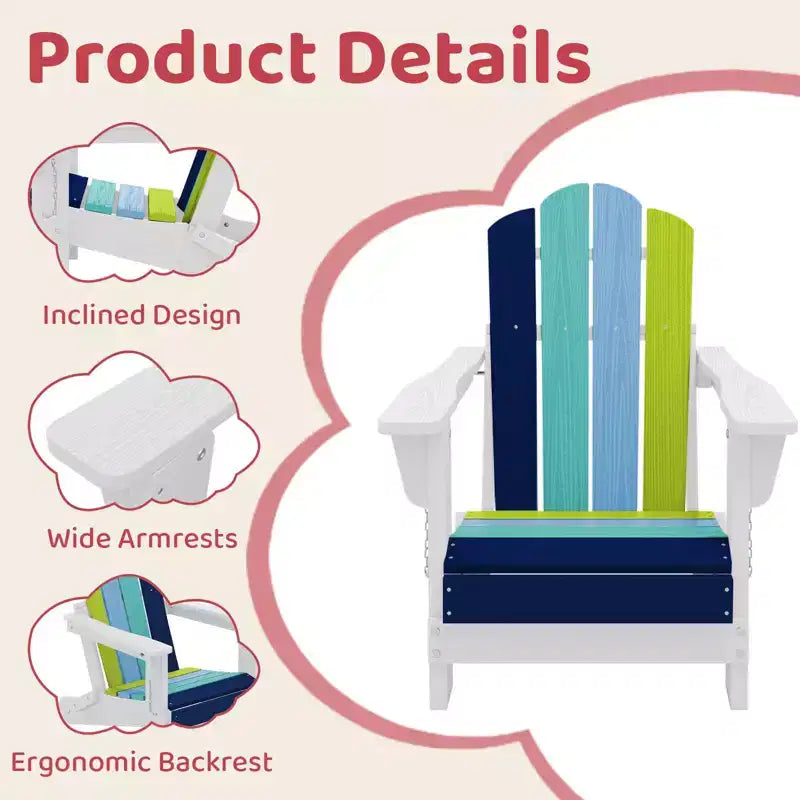 Product Details

Inclined Design

Wide Armrests

Ergonomic Backrest